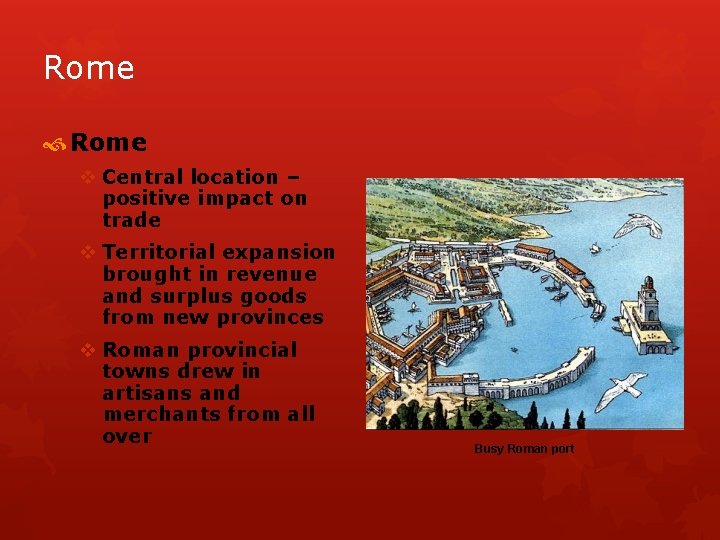 Rome

Rome

Central location – positive impact on trade

Territorial expansion brought in revenue and surplus goods from new provinces

Roman provincial towns drew in artisans and merchants from all over

Busy Roman port